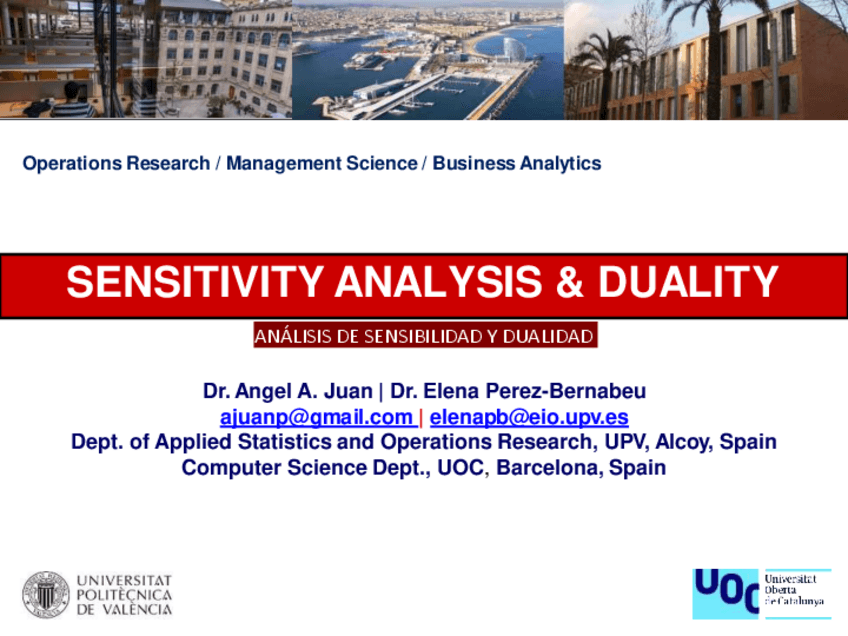 Operations Research / Management Science / Business Analytics

SENSITIVITY ANALYSIS & DUALITY

ANÁLISIS DE SENSIBILIDAD Y DUALIDAD

Dr. Angel A. Juan | Dr. Elena Perez-Bernabeu
ajuanp@gmail.com | elenapb@eio.upv.es
Dept. of Applied Statistics and Operations Research, UPV, Alcoy, Spain
Computer Science Dept., UOC, Barcelona, Spain

UNIVERSITAT POLITÈCNICA DE VALÈNCIA

UOC Universitat Oberta de Catalunya